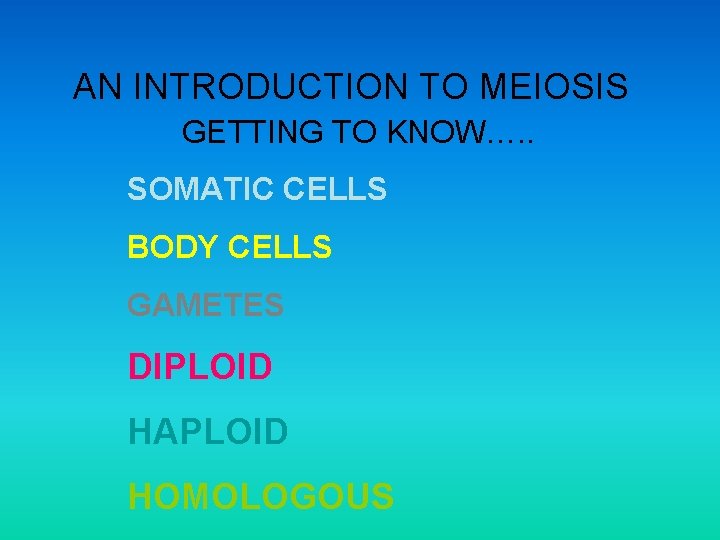 AN INTRODUCTION TO MEIOSIS
GETTING TO KNOW…..

SOMATIC CELLS

BODY CELLS

GAMETES

DIPLOID

HAPLOID

HOMOLOGOUS